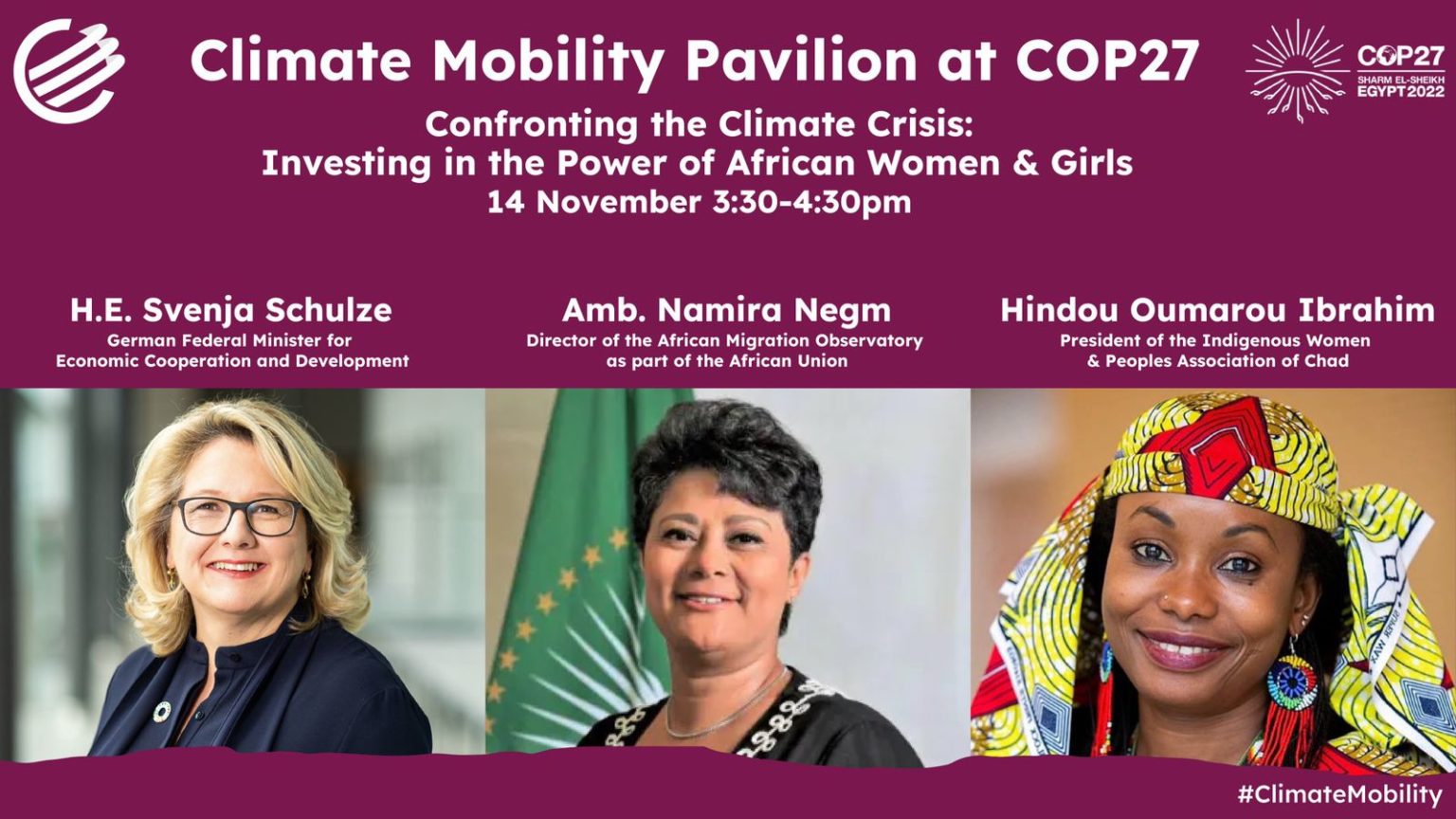 Climate Mobility Pavilion at COP27

COP27
SHARM EL-SHEIKH
EGYPT2022

Confronting the Climate Crisis:
Investing in the Power of African Women & Girls
14 November 3:30-4:30pm

H.E. Svenja Schulze
German Federal Minister for Economic Cooperation and Development

Amb. Namira Negm
Director of the African Migration Observatory as part of the African Union

Hindou Oumarou Ibrahim
President of the Indigenous Women & Peoples Association of Chad

#ClimateMobility